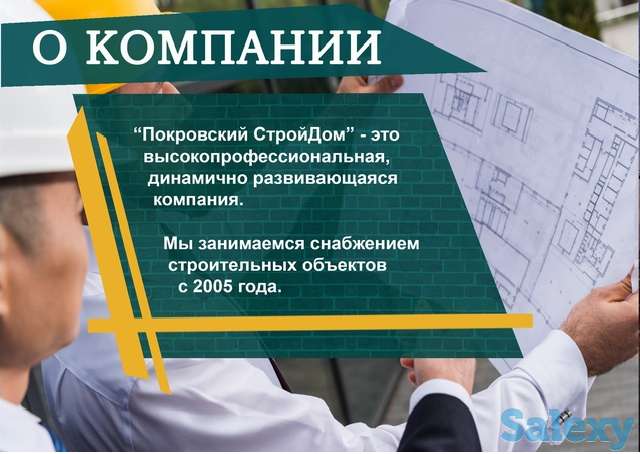 О КОМПАНИИ

“Покровский СтройДом” - это высокопрофессиональная, динамично развивающаяся компания.

Мы занимаемся снабжением строительных объектов с 2005 года.

Salexy